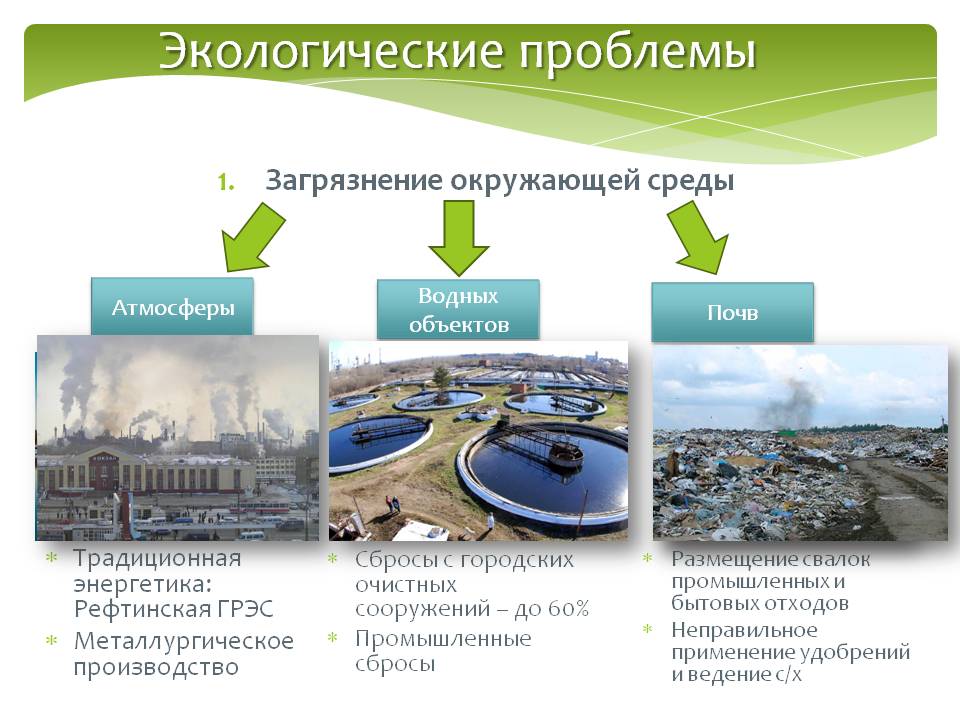 Экологические проблемы

1. Загрязнение окружающей среды

Атмосферы

Водных объектов

Почв

* Традиционная энергетика: Рефтинская ГРЭС
* Металлургическое производство

* Сбросы с городских очистных сооружений – до 60%
* Промышленные сбросы

* Размещение свалок промышленных и бытовых отходов
* Неправильное применение удобрений и ведение с/х